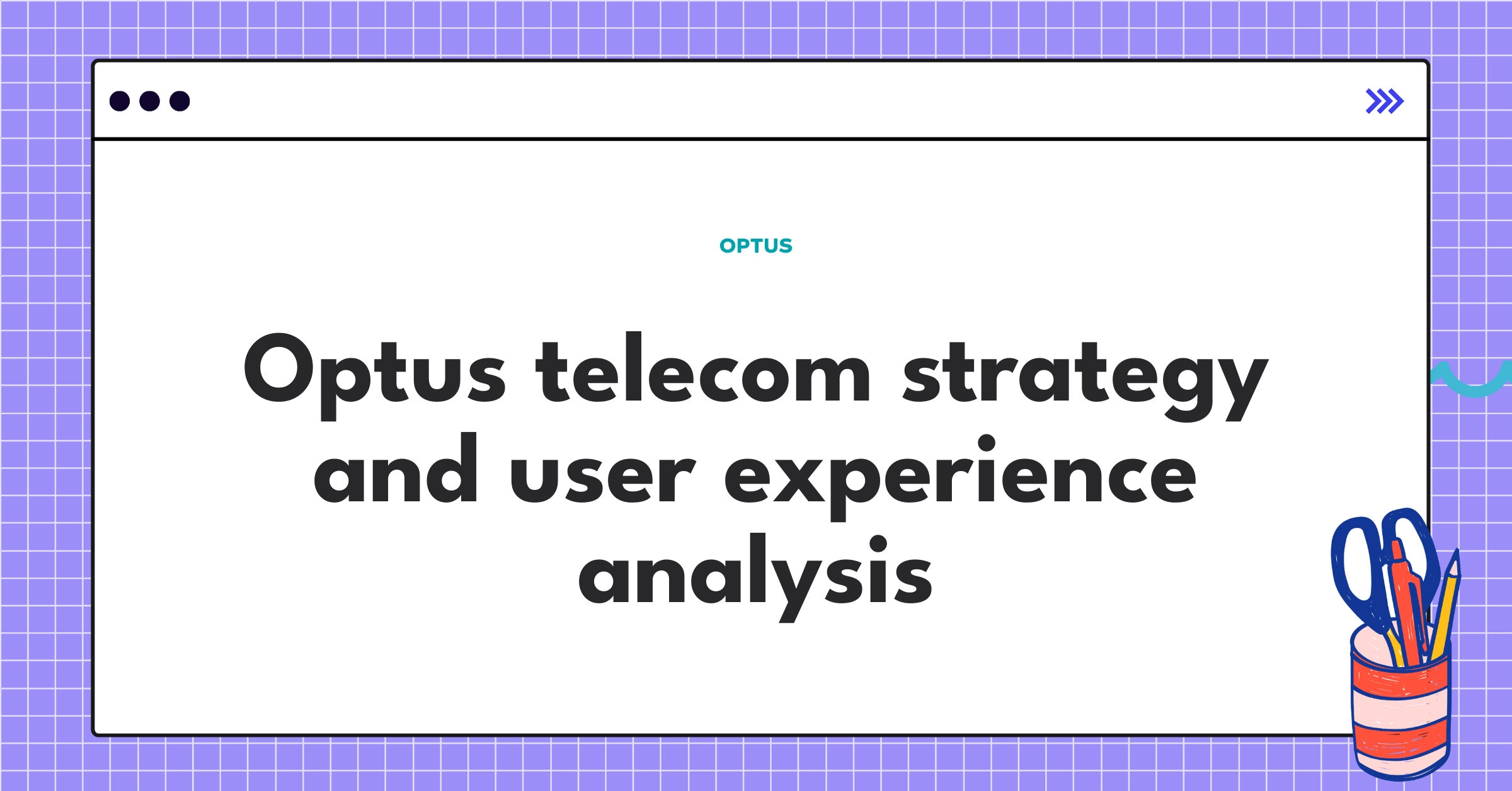 OPTUS

Optus telecom strategy and user experience analysis